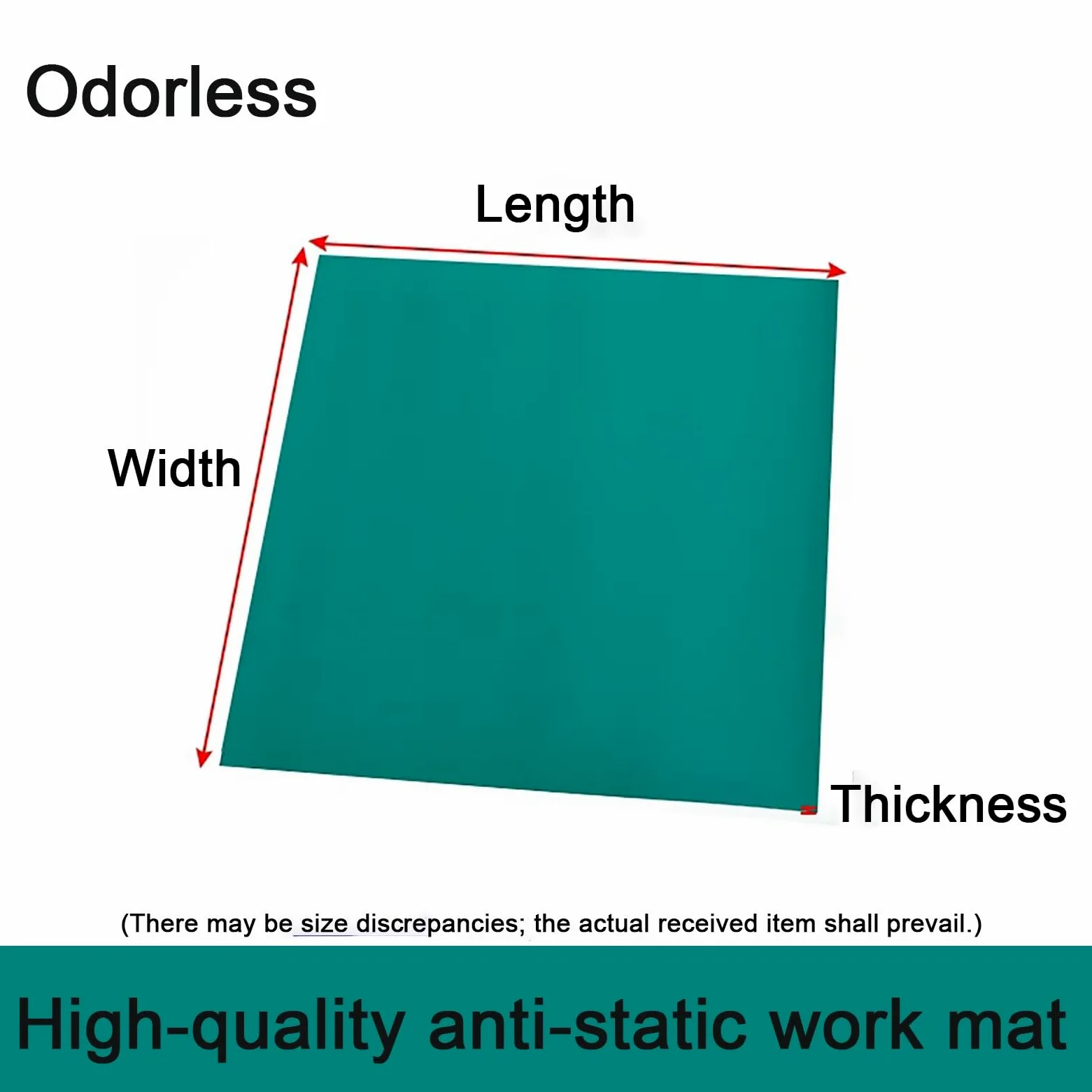 Odorless

Length

Width

Thickness

(There may be size discrepancies; the actual received item shall prevail.)

High-quality anti-static work mat